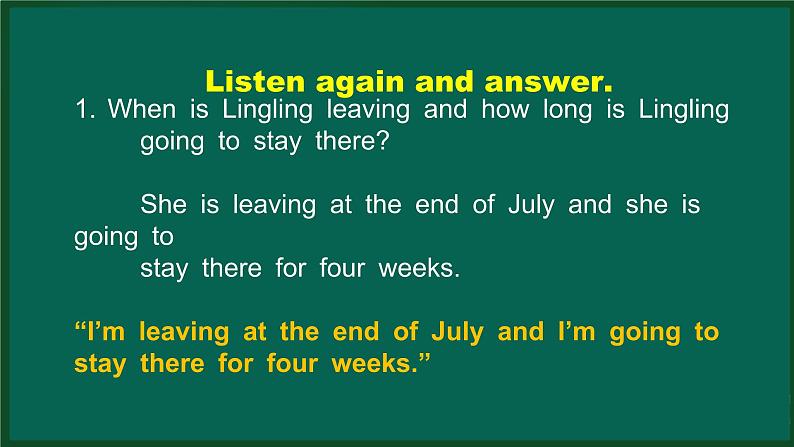 Listen again and answer.

1. When is Lingling leaving and how long is Lingling going to stay there?

She is leaving at the end of July and she is going to stay there for four weeks.

“I’m leaving at the end of July and I’m going to stay there for four weeks.”